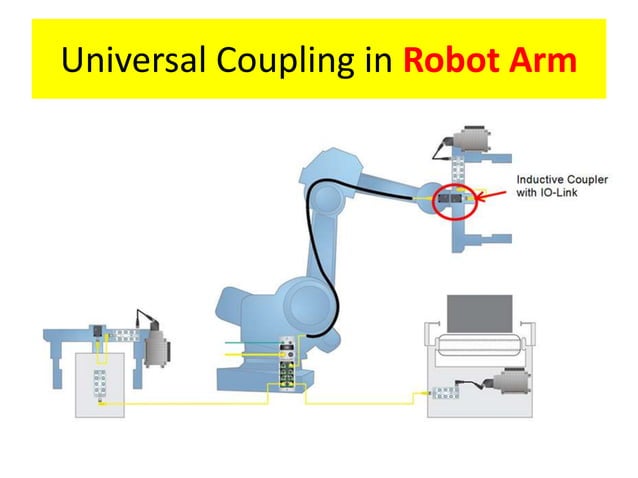 Universal Coupling in Robot Arm

Inductive Coupler with IO-Link